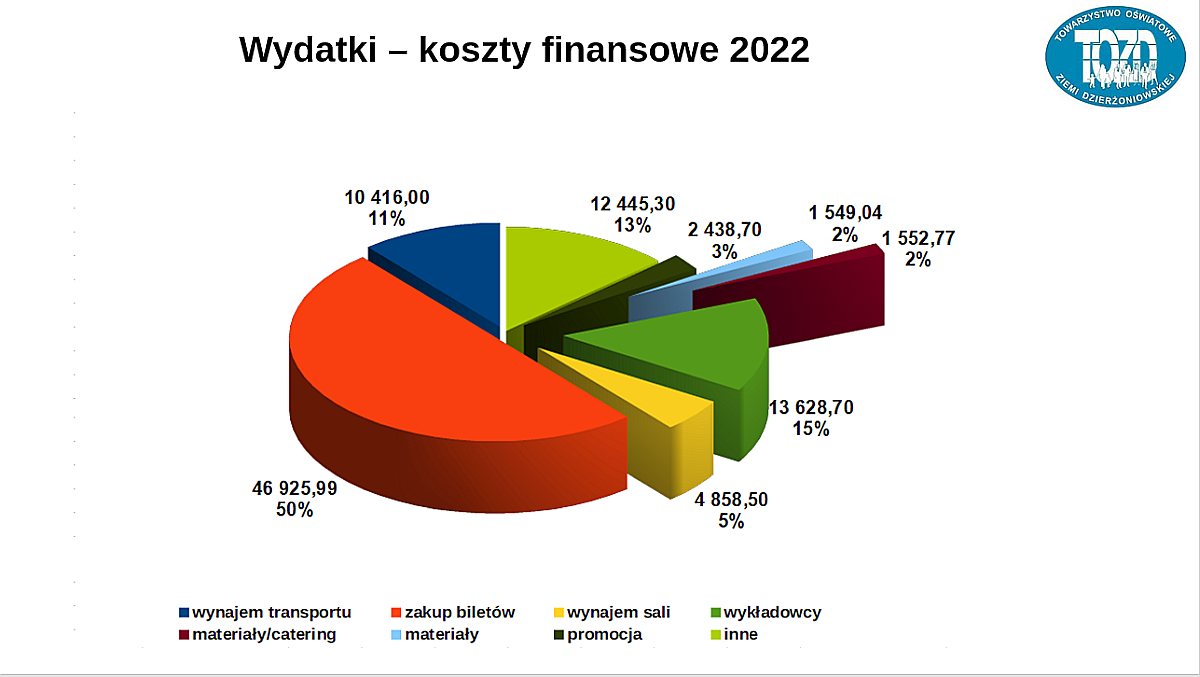 Wydatki – koszty finansowe 2022

TOWARZYSTWO OŚWIATOWE TOZD ZIEMI DZIERŻONIOWSKIEJ

10 416,00
11%

12 445,30
13%

2 438,70
3%

1 549,04
2%

1 552,77
2%

13 628,70
15%

4 858,50
5%

46 925,99
50%

wynajem transportu
zakup biletów
wynajem sali
wykładowcy
materiały/catering
materiały
promocja
inne